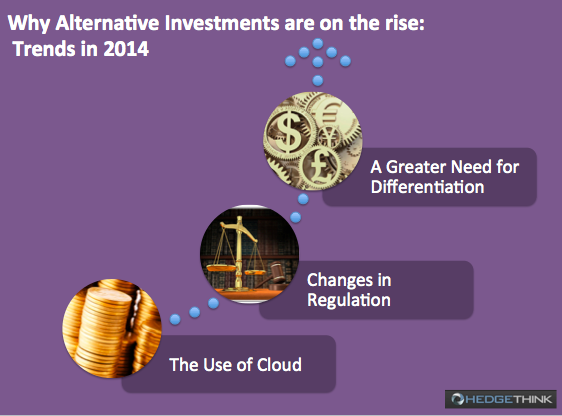 Why Alternative Investments are on the rise:
Trends in 2014

A Greater Need for Differentiation

Changes in Regulation

The Use of Cloud

HEDGETHINK